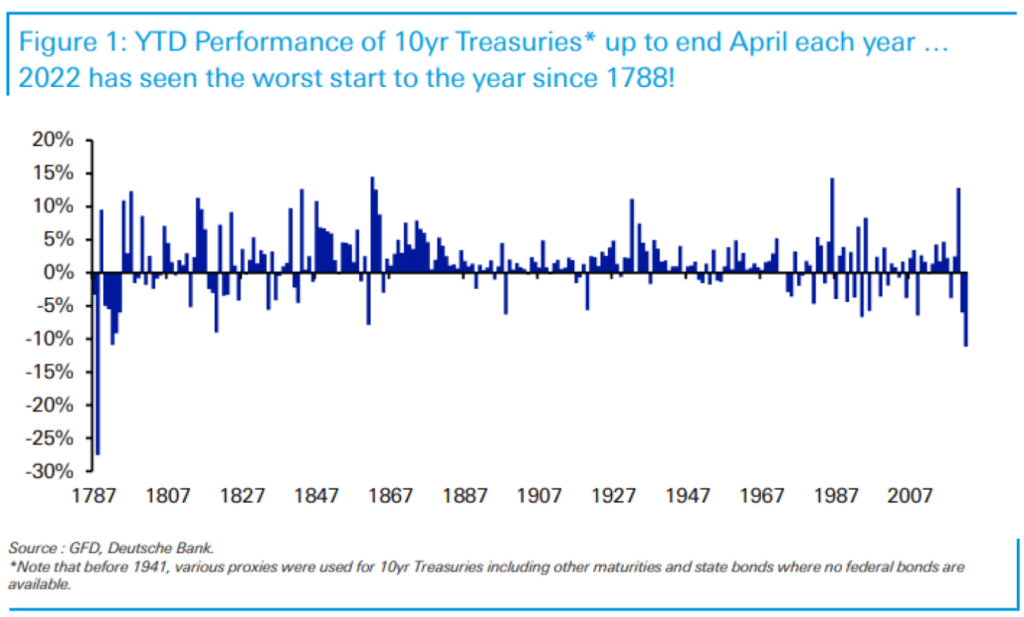 Figure 1: YTD Performance of 10yr Treasuries* up to end April each year … 2022 has seen the worst start to the year since 1788!

20%
15%
10%
5%
0%
-5%
-10%
-15%
-20%
-25%
-30%

1787 1807 1827 1847 1867 1887 1907 1927 1947 1967 1987 2007

Source : GFD, Deutsche Bank.
*Note that before 1941, various proxies were used for 10yr Treasuries including other maturities and state bonds where no federal bonds are available.